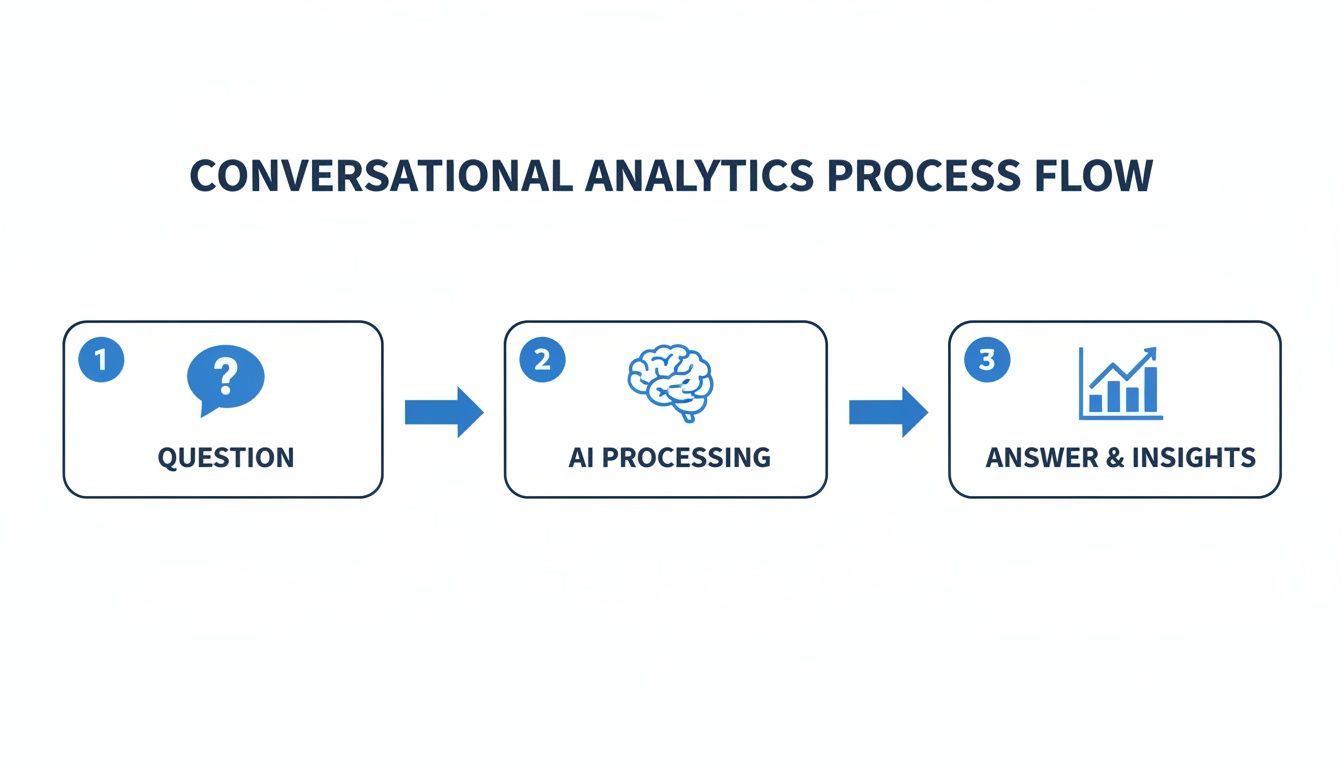 CONVERSATIONAL ANALYTICS PROCESS FLOW

1
?
QUESTION

2
AI PROCESSING

3
ANSWER & INSIGHTS